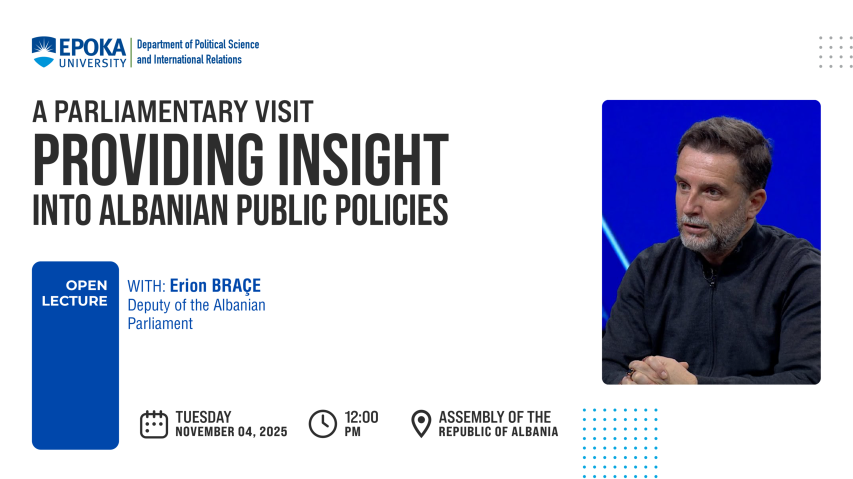 EPOKA UNIVERSITY
Department of Political Science and International Relations

A PARLIAMENTARY VISIT
PROVIDING INSIGHT
INTO ALBANIAN PUBLIC POLICIES

OPEN LECTURE

WITH: Erion BRAÇE
Deputy of the Albanian Parliament

TUESDAY
NOVEMBER 04, 2025

12:00
PM

ASSEMBLY OF THE
REPUBLIC OF ALBANIA